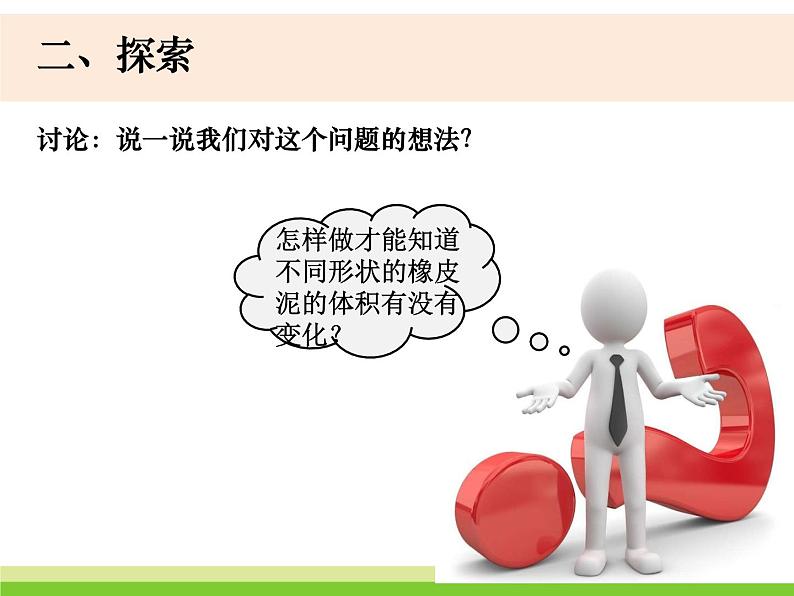 二、探索

讨论：说一说我们对这个问题的想法?

怎样做才能知道不同形状的橡皮泥的体积有没有变化?